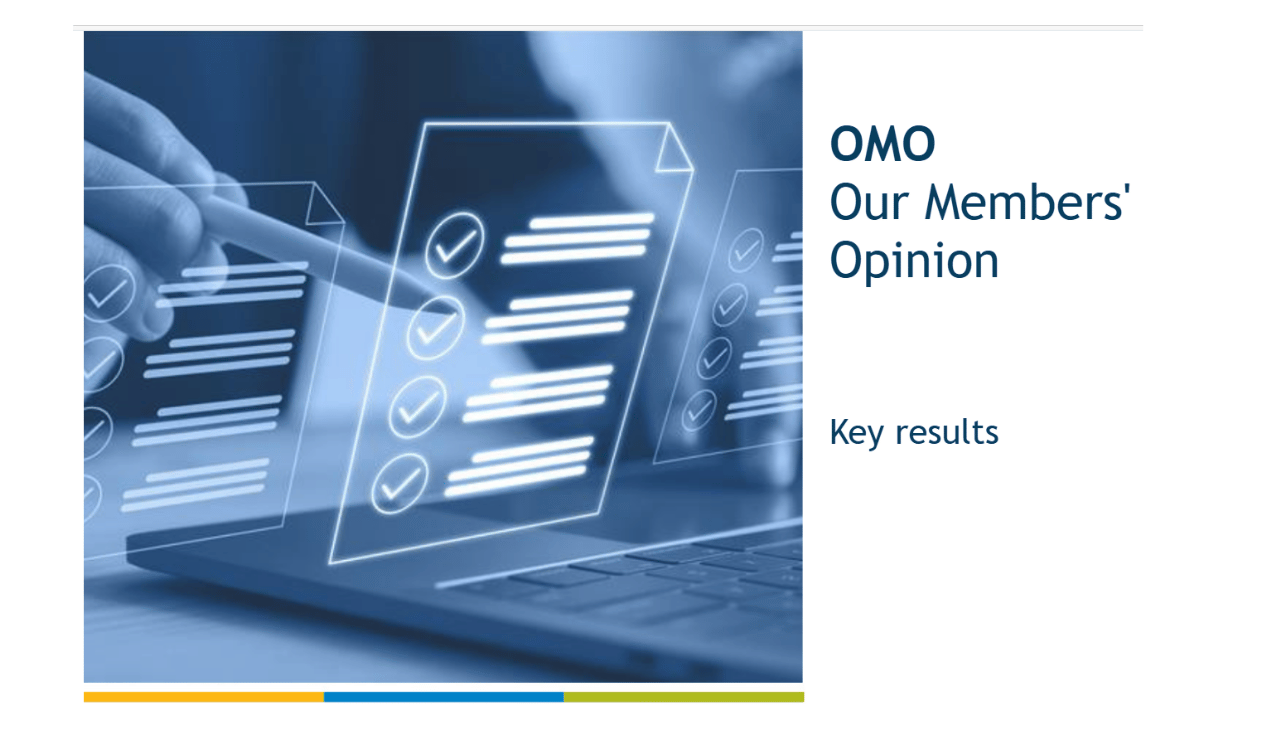 OMO
Our Members' Opinion

Key results